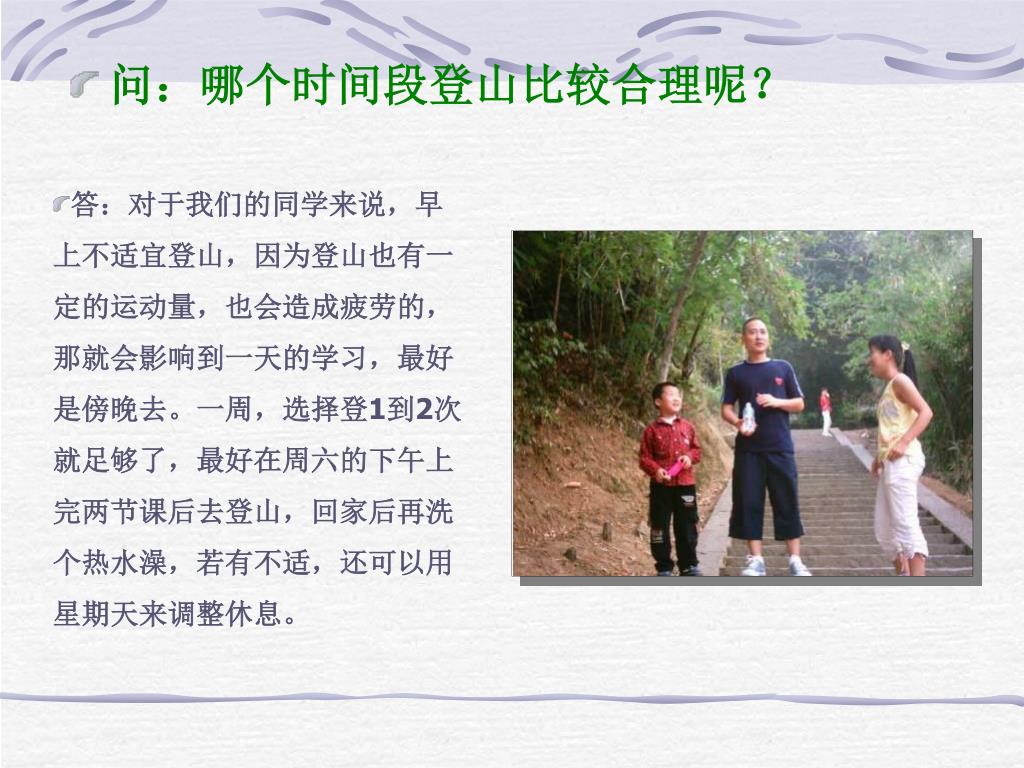 问：哪个时间段登山比较合理呢？

答：对于我们的同学来说，早上不适宜登山，因为登山也有一定的运动量，也会造成疲劳的，那就会影响到一天的学习，最好是傍晚去。一周，选择登1到2次就足够了，最好在周六的下午上完两节课后去登山，回家后再洗个热水澡，若有不适，还可以用星期天来调整休息。